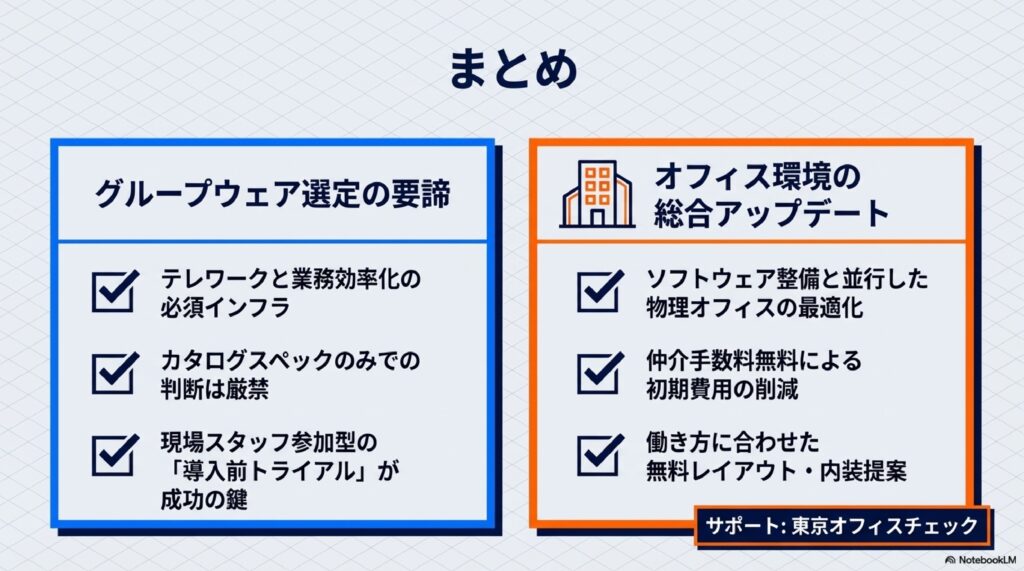 まとめ

グループウェア選定の要諦

テレワークと業務効率化の必須インフラ

カタログスペックのみでの判断は厳禁

現場スタッフ参加型の「導入前トライアル」が成功の鍵

オフィス環境の総合アップデート

ソフトウェア整備と並行した物理オフィスの最適化

仲介手数料無料による初期費用の削減

働き方に合わせた無料レイアウト・内装提案

サポート: 東京オフィスチェック

NotebookLM